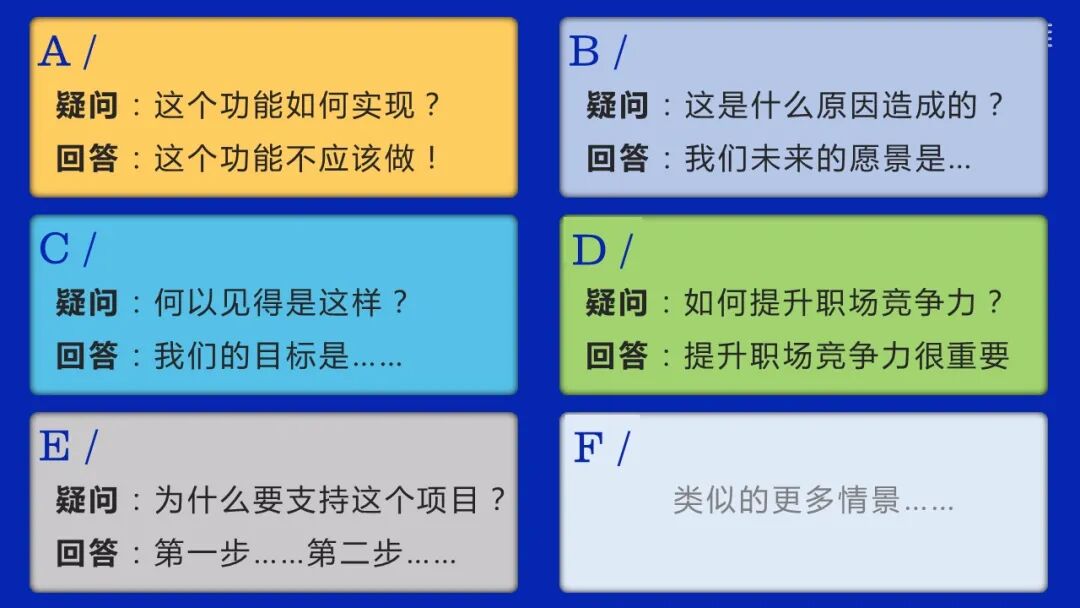 A /
疑问：这个功能如何实现？
回答：这个功能不应该做！

B /
疑问：这是什么原因造成的？
回答：我们未来的愿景是...

C /
疑问：何以见得是这样？
回答：我们的目标是……

D /
疑问：如何提升职场竞争力？
回答：提升职场竞争力很重要

E /
疑问：为什么要支持这个项目？
回答：第一步……第二步……

F /
类似的更多情景……